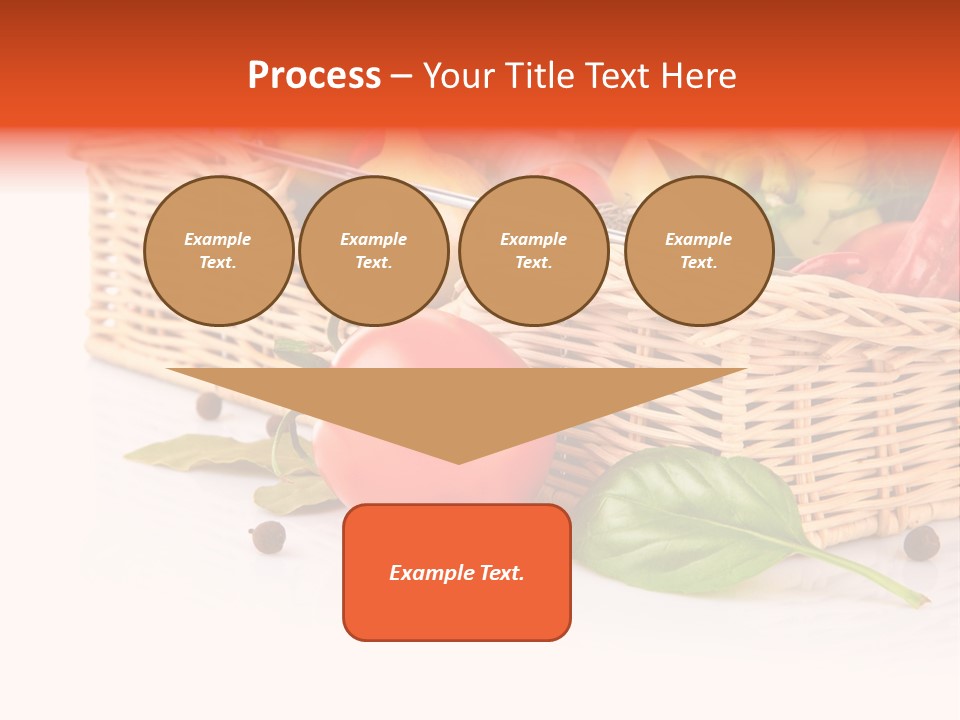 Process – Your Title Text Here

Example Text.

Example Text.

Example Text.

Example Text.

Example Text.